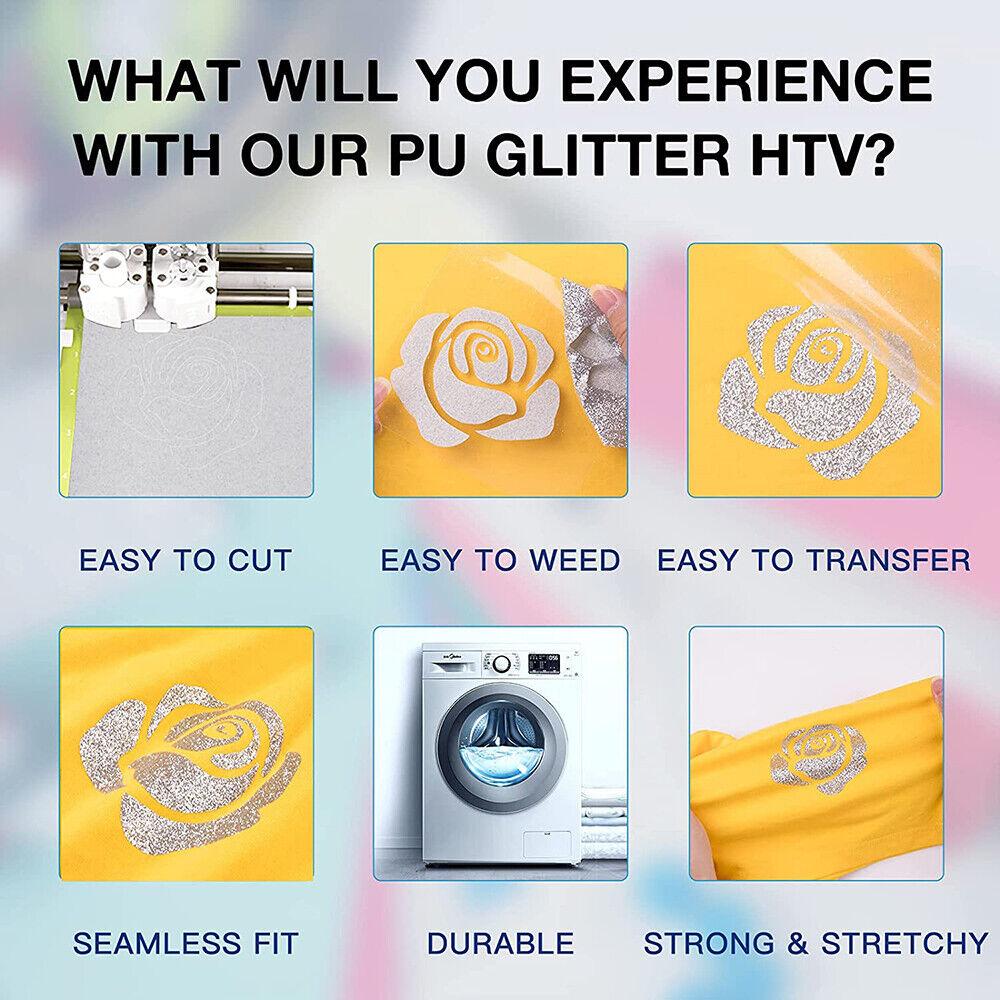 WHAT WILL YOU EXPERIENCE WITH OUR PU GLITTER HTV?

EASY TO CUT

EASY TO WEED

EASY TO TRANSFER

SEAMLESS FIT

DURABLE

STRONG & STRETCHY